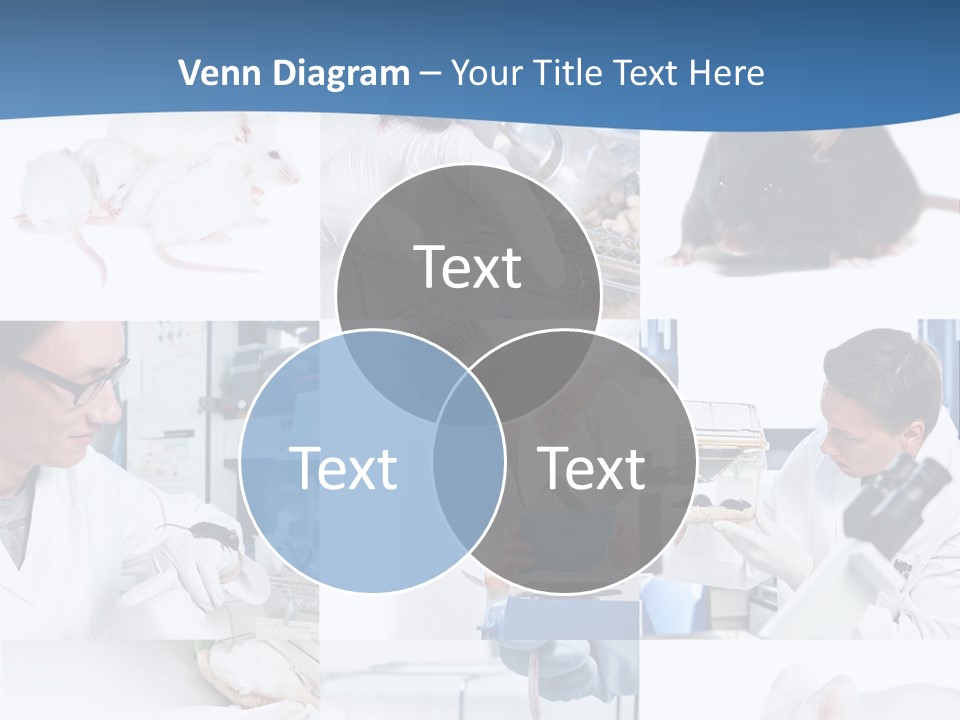 Venn Diagram – Your Title Text Here

Text

Text

Text